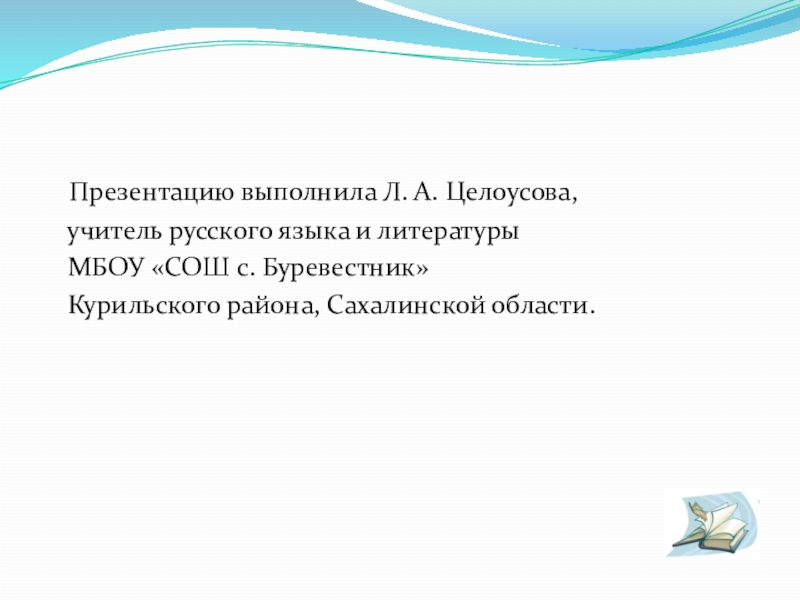 Презентацию выполнила Л. А. Целоусова,
учитель русского языка и литературы
МБОУ «СОШ с. Буревестник»
Курильского района, Сахалинской области.